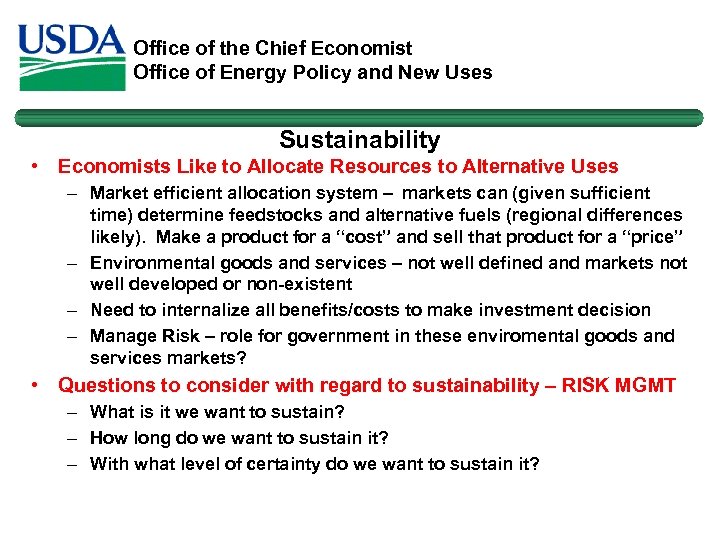 USDA

Office of the Chief Economist
Office of Energy Policy and New Uses

Sustainability

• Economists Like to Allocate Resources to Alternative Uses
– Market efficient allocation system – markets can (given sufficient time) determine feedstocks and alternative fuels (regional differences likely). Make a product for a "cost" and sell that product for a "price"
– Environmental goods and services – not well defined and markets not well developed or non-existent
– Need to internalize all benefits/costs to make investment decision
– Manage Risk – role for government in these enviromental goods and services markets?

• Questions to consider with regard to sustainability – RISK MGMT
– What is it we want to sustain?
– How long do we want to sustain it?
– With what level of certainty do we want to sustain it?